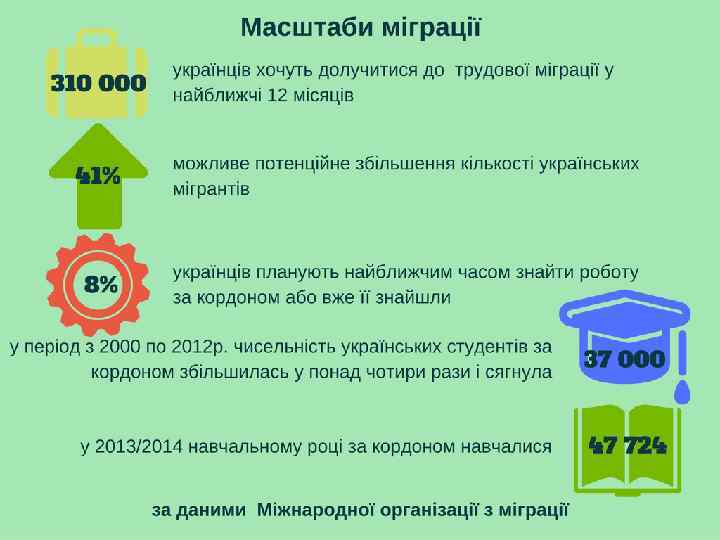 Масштаби міграції

310 000

українців хочуть долучитися до трудової міграції у найближчі 12 місяців

41%

можливе потенційне збільшення кількості українських мігрантів

8%

українців планують найближчим часом знайти роботу за кордоном або вже її знайшли

у період з 2000 по 2012р. чисельність українських студентів за кордоном збільшилась у понад чотири рази і сягнула

37 000

у 2013/2014 навчальному році за кордоном навчалися

47 724

за даними Міжнародної організації з міграції